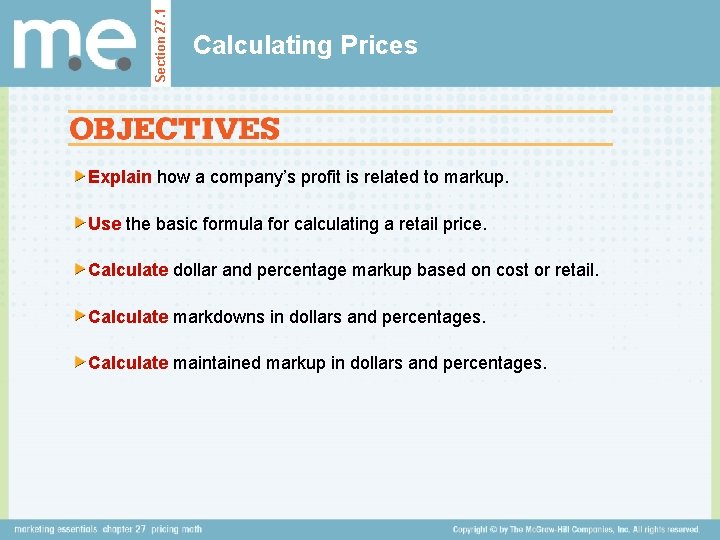 m.e.

Section 27.1

Calculating Prices

OBJECTIVES

Explain how a company's profit is related to markup.

Use the basic formula for calculating a retail price.

Calculate dollar and percentage markup based on cost or retail.

Calculate markdowns in dollars and percentages.

Calculate maintained markup in dollars and percentages.

marketing essentials chapter 27 pricing math

Copyright © by The McGraw-Hill Companies, Inc. All rights reserved.